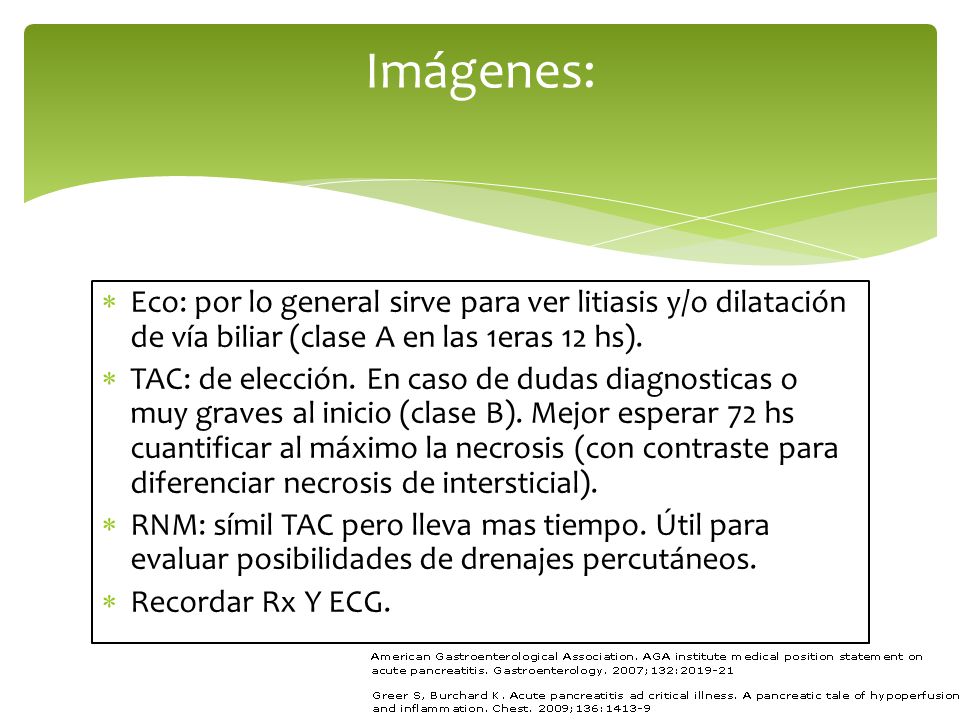 Imágenes:

* Eco: por lo general sirve para ver litiasis y/o dilatación de vía biliar (clase A en las 1eras 12 hs).
* TAC: de elección. En caso de dudas diagnosticas o muy graves al inicio (clase B). Mejor esperar 72 hs cuantificar al máximo la necrosis (con contraste para diferenciar necrosis de intersticial).
* RNM: símil TAC pero lleva mas tiempo. Útil para evaluar posibilidades de drenajes percutáneos.
* Recordar Rx Y ECG.

American Gastroenterological Association. AGA institute medical position statement on acute pancreatitis. Gastroenterology. 2007;132:2019-21

Greer S, Burchard K. Acute pancreatitis ad critical illness. A pancreatic tale of hypoperfusion and inflammation. Chest. 2009;136:1413-9